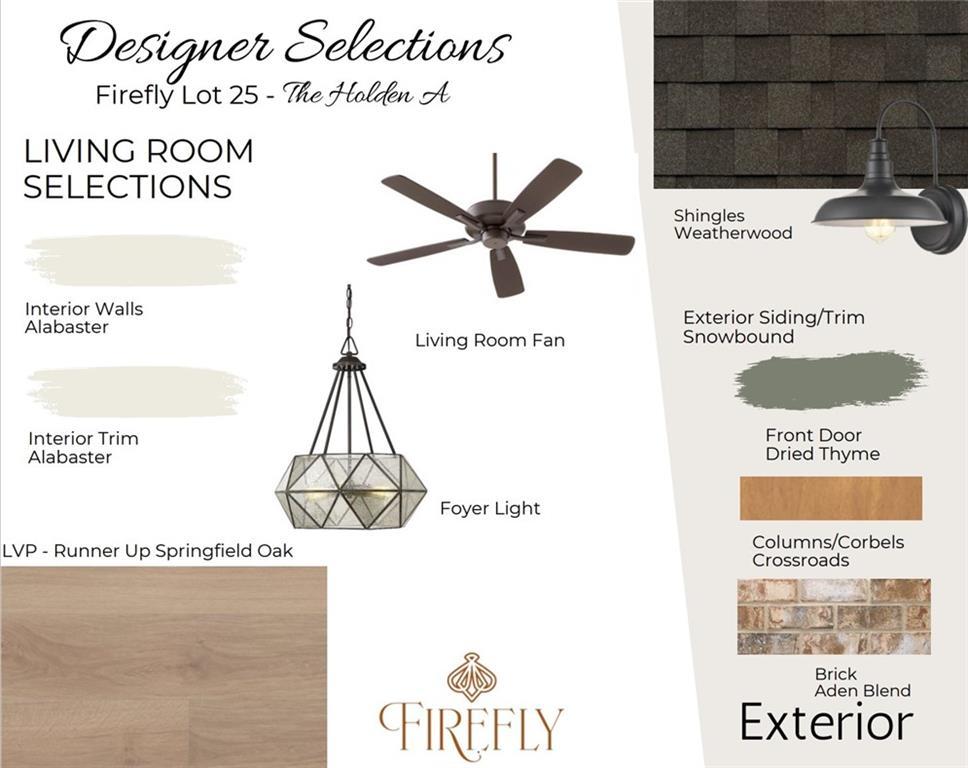 Designer Selections
Firefly Lot 25 - The Holden A

LIVING ROOM SELECTIONS

Interior Walls
Alabaster

Interior Trim
Alabaster

Living Room Fan

Foyer Light

LVP - Runner Up Springfield Oak

FIREFLY

Shingles
Weatherwood

Exterior Siding/Trim
Snowbound

Front Door
Dried Thyme

Columns/Corbels
Crossroads

Brick
Aden Blend

Exterior